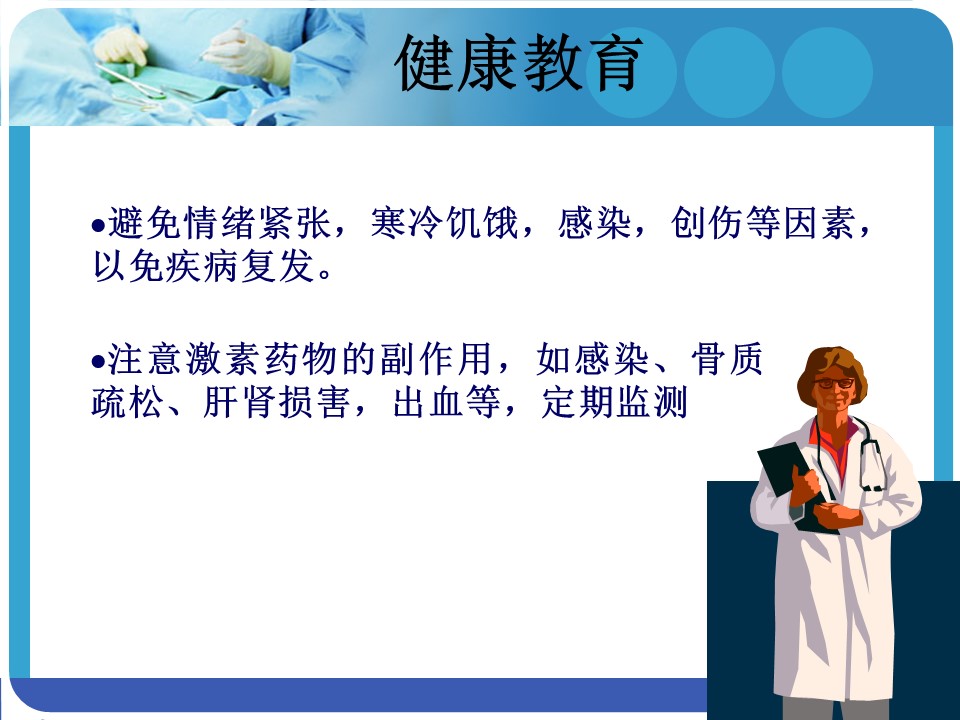 健康教育

•避免情绪紧张，寒冷饥饿，感染，创伤等因素，以免疾病复发。

•注意激素药物的副作用，如感染、骨质疏松、肝肾损害，出血等，定期监测